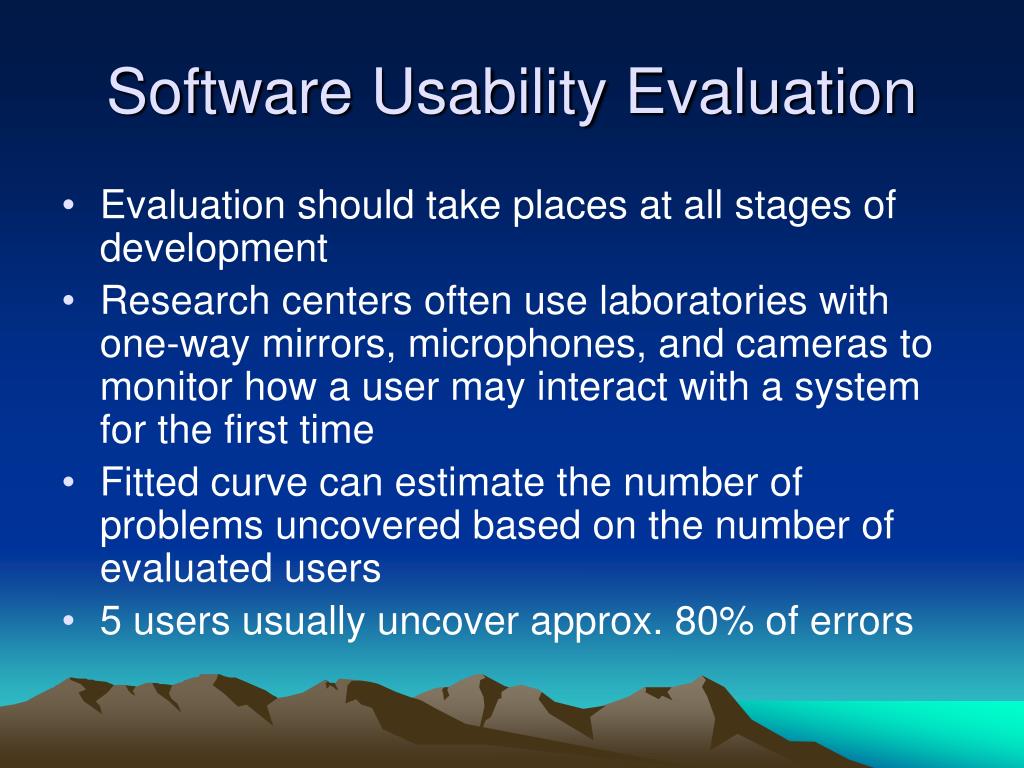 Software Usability Evaluation

• Evaluation should take places at all stages of development
• Research centers often use laboratories with one-way mirrors, microphones, and cameras to monitor how a user may interact with a system for the first time
• Fitted curve can estimate the number of problems uncovered based on the number of evaluated users
• 5 users usually uncover approx. 80% of errors